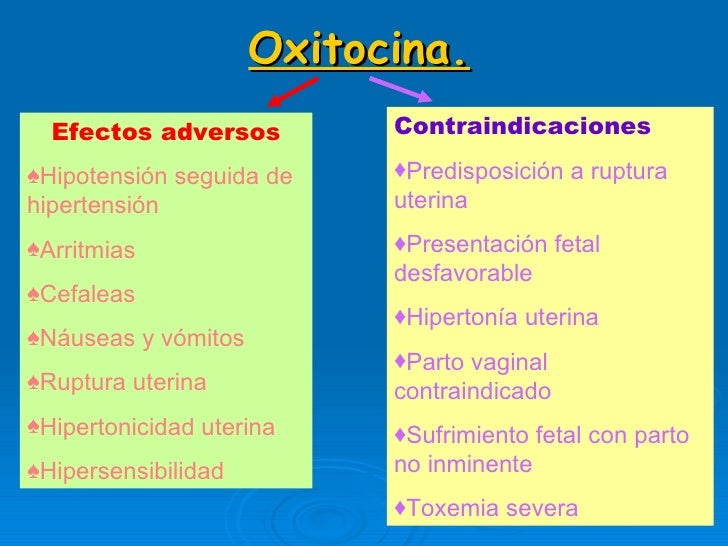 Oxitocina.

Efectos adversos

♠Hipotensión seguida de hipertensión

♠Arritmias

♠Cefaleas

♠Náuseas y vómitos

♠Ruptura uterina

♠Hipertonicidad uterina

♠Hipersensibilidad

Contraindicaciones

♦Predisposición a ruptura uterina

♦Presentación fetal desfavorable

♦Hipertonía uterina

♦Parto vaginal contraindicado

♦Sufrimiento fetal con parto no inminente

♦Toxemia severa